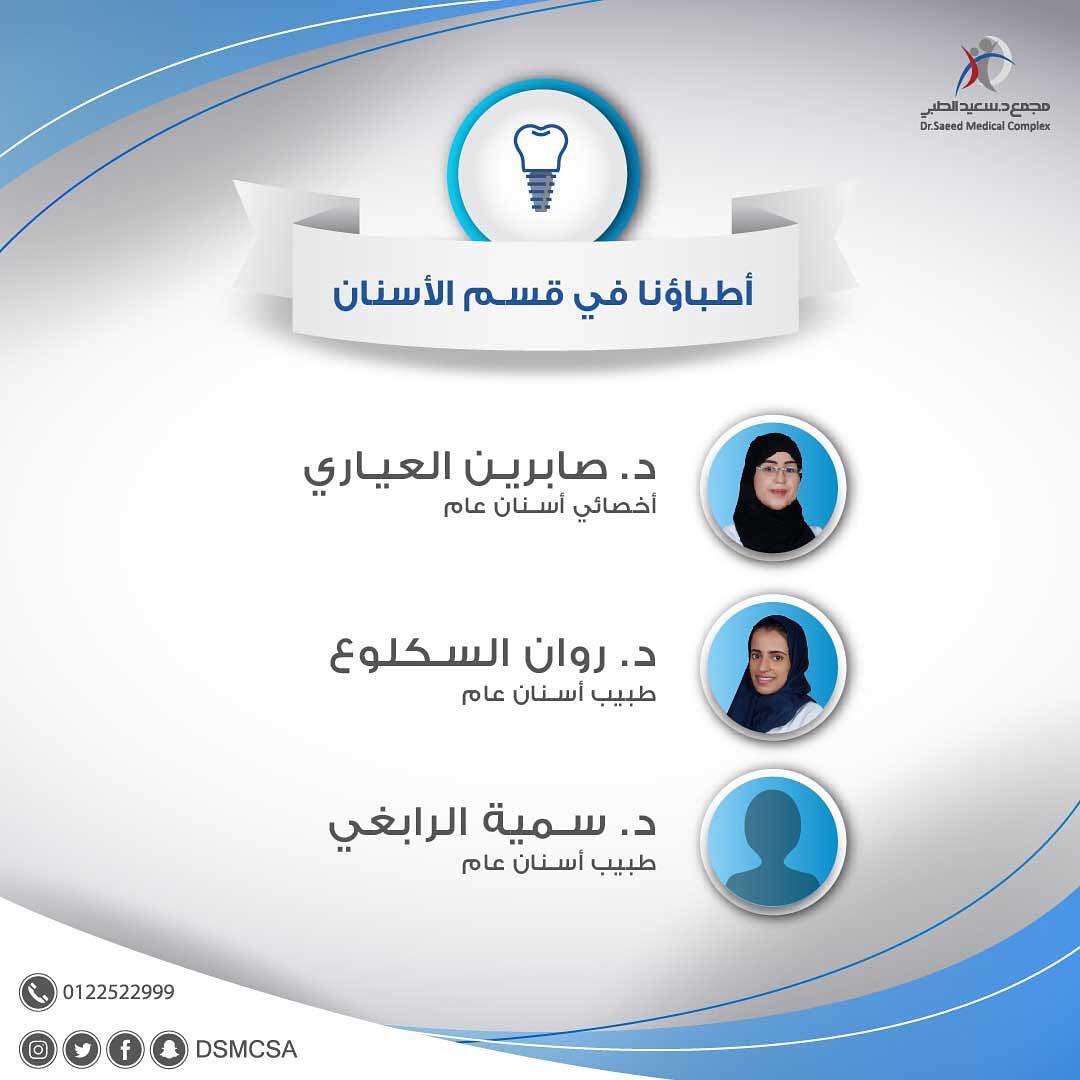 مجمع د.سعيد الطبي
Dr.Saeed Medical Complex

أطباؤنا في قسم الأسنان

د. صابرين العياري
أخصائي أسنان عام

د. روان السكلوع
طبيب أسنان عام

د. سمية الرابغي
طبيب أسنان عام

0122522999

DSMCSA